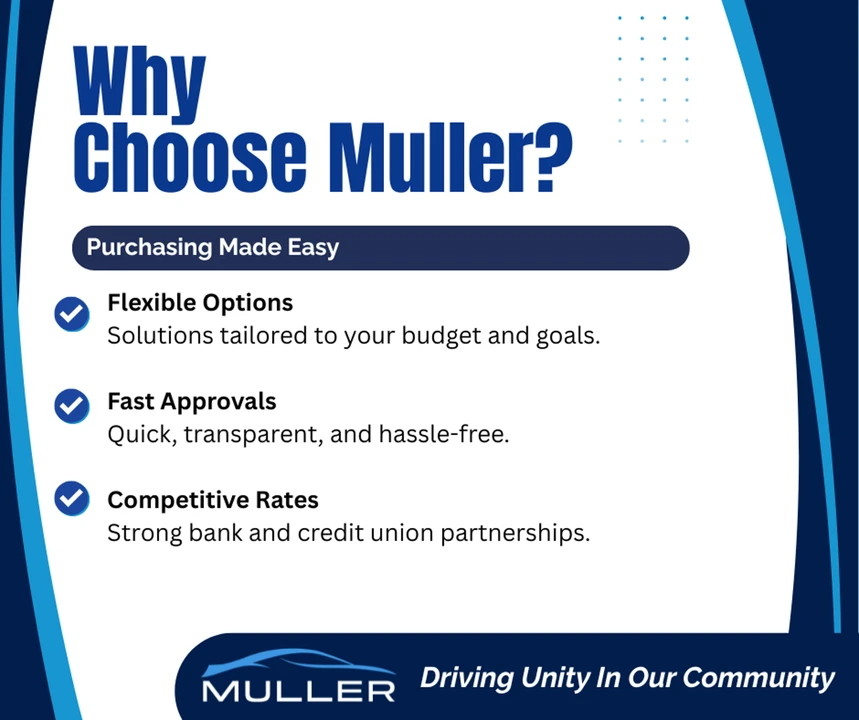 Why Choose Muller?

Purchasing Made Easy

Flexible Options
Solutions tailored to your budget and goals.

Fast Approvals
Quick, transparent, and hassle-free.

Competitive Rates
Strong bank and credit union partnerships.

MULLER

Driving Unity In Our Community